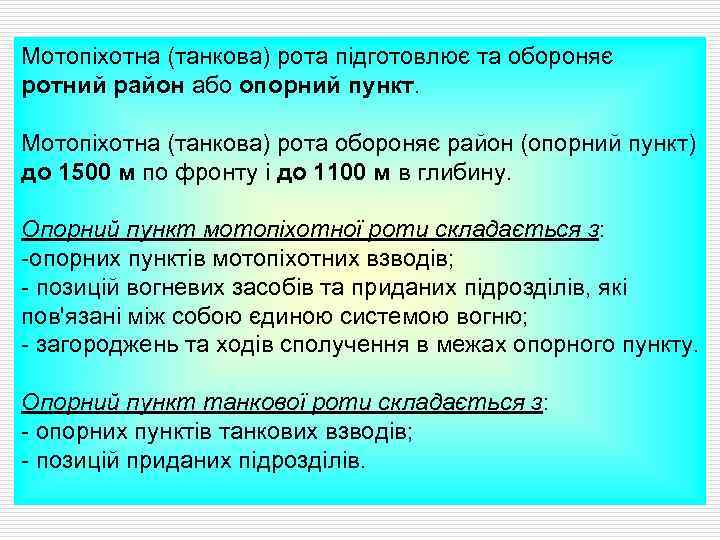 Мотопіхотна (танкова) рота підготовлює та обороняє ротний район або опорний пункт.

Мотопіхотна (танкова) рота обороняє район (опорний пункт) до 1500 м по фронту і до 1100 м в глибину.

Опорний пункт мотопіхотної роти складається з:
-опорних пунктів мотопіхотних взводів;
- позицій вогневих засобів та приданих підрозділів, які пов'язані між собою єдиною системою вогню;
- загороджень та ходів сполучення в межах опорного пункту.

Опорний пункт танкової роти складається з:
- опорних пунктів танкових взводів;
- позицій приданих підрозділів.